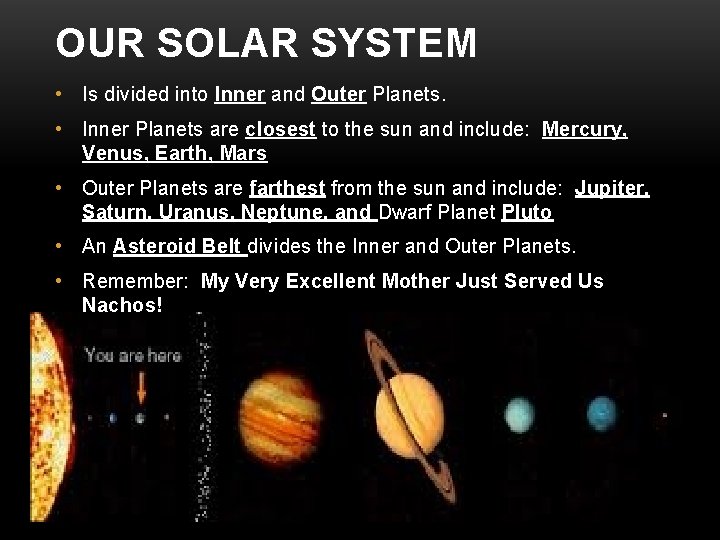 OUR SOLAR SYSTEM

• Is divided into Inner and Outer Planets.

• Inner Planets are closest to the sun and include: Mercury, Venus, Earth, Mars

• Outer Planets are farthest from the sun and include: Jupiter, Saturn, Uranus, Neptune, and Dwarf Planet Pluto

• An Asteroid Belt divides the Inner and Outer Planets.

• Remember: My Very Excellent Mother Just Served Us Nachos!

You are here